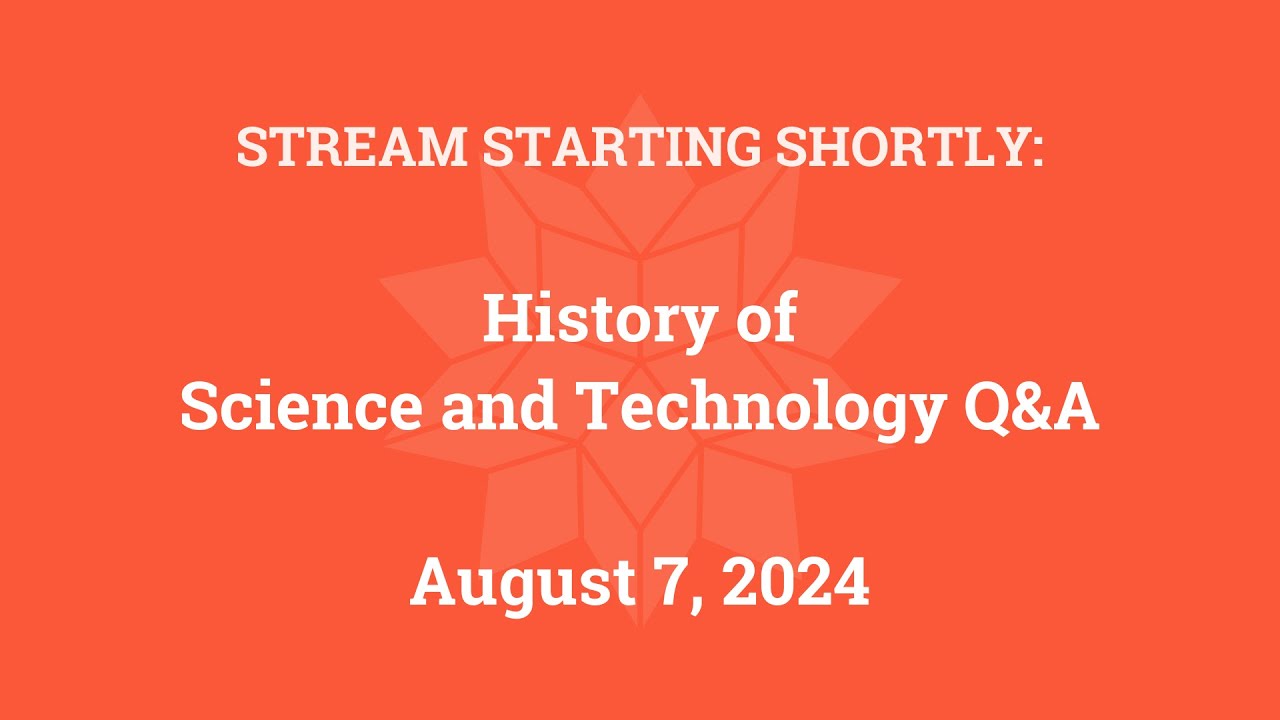 STREAM STARTING SHORTLY:

History of
Science and Technology Q&A

August 7, 2024